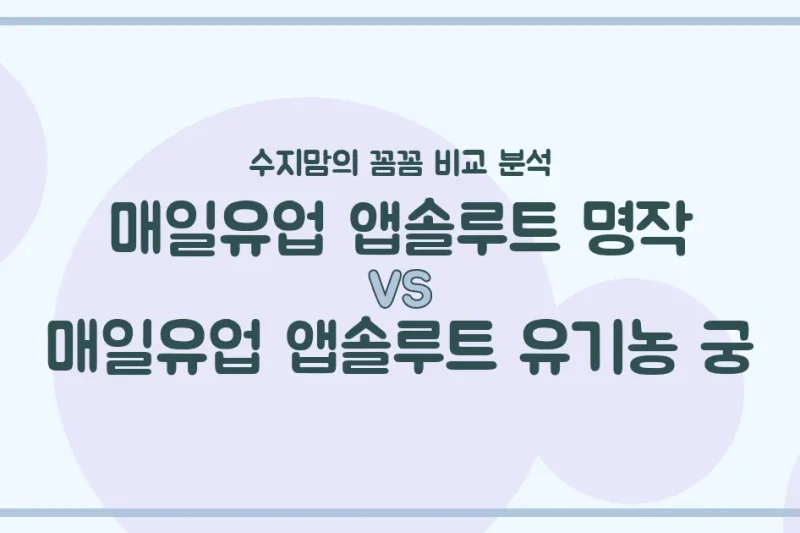 수지맘의 꼼꼼 비교 분석
매일유업 앱솔루트 명작
VS
매일유업 앱솔루트 유기농 궁